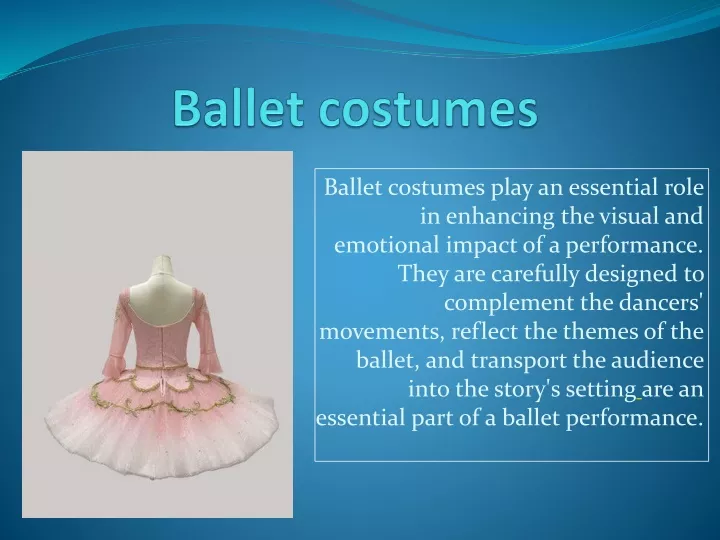 Ballet costumes

Ballet costumes play an essential role in enhancing the visual and emotional impact of a performance. They are carefully designed to complement the dancers' movements, reflect the themes of the ballet, and transport the audience into the story's setting are an essential part of a ballet performance.